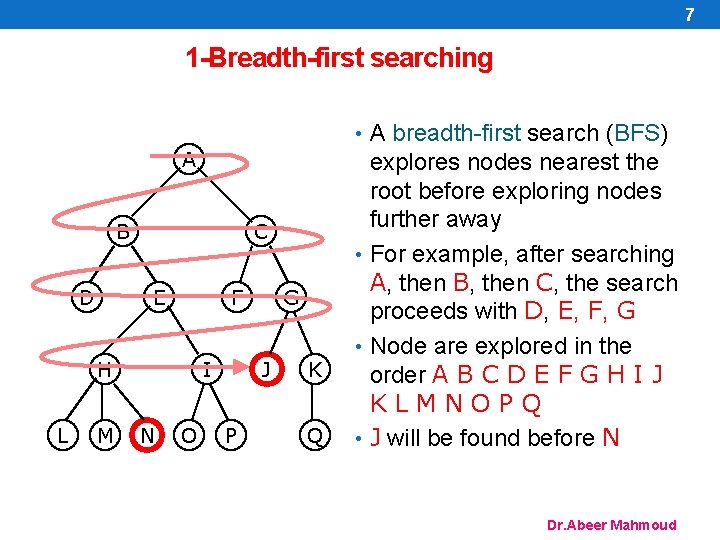 7

1-Breadth-first searching

A
B C
D E F G
H I J K
L M N O P Q

• A breadth-first search (BFS) explores nodes nearest the root before exploring nodes further away

• For example, after searching A, then B, then C, the search proceeds with D, E, F, G

• Node are explored in the order A B C D E F G H I J K L M N O P Q

• J will be found before N

Dr.Abeer Mahmoud